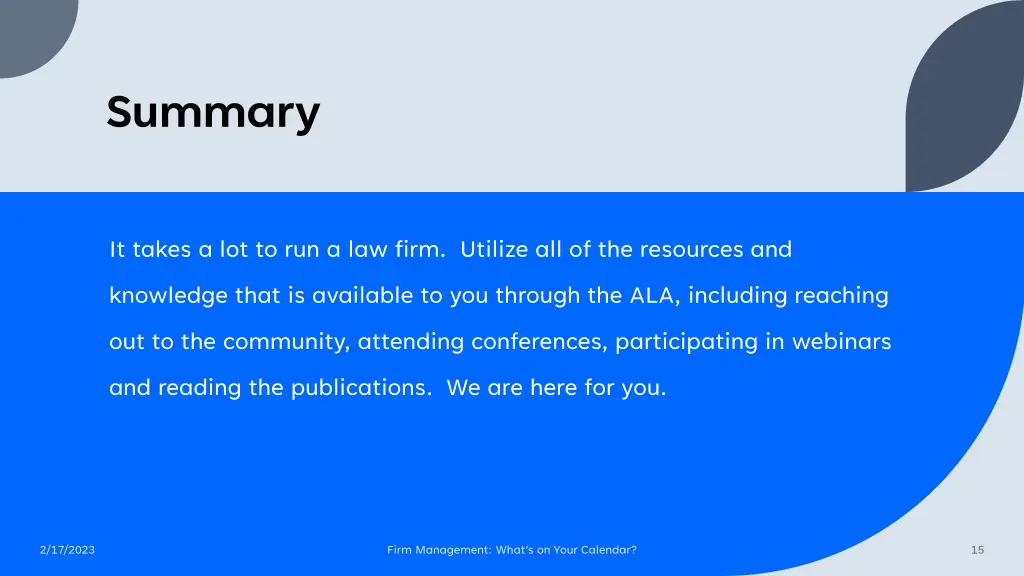 Summary

It takes a lot to run a law firm. Utilize all of the resources and knowledge that is available to you through the ALA, including reaching out to the community, attending conferences, participating in webinars and reading the publications. We are here for you.

2/17/2023

Firm Management: What's on Your Calendar?

15